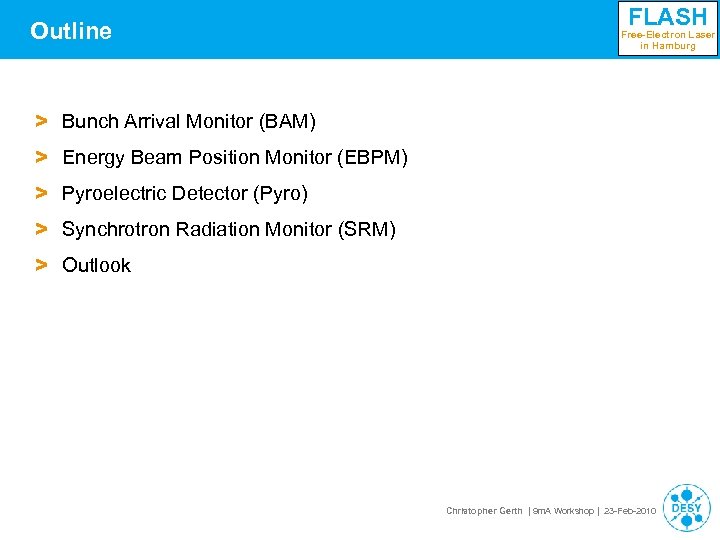 Outline

FLASH
Free-Electron Laser in Hamburg

> Bunch Arrival Monitor (BAM)

> Energy Beam Position Monitor (EBPM)

> Pyroelectric Detector (Pyro)

> Synchrotron Radiation Monitor (SRM)

> Outlook

Christopher Gerth | 9mA Workshop | 23-Feb-2010

DESY